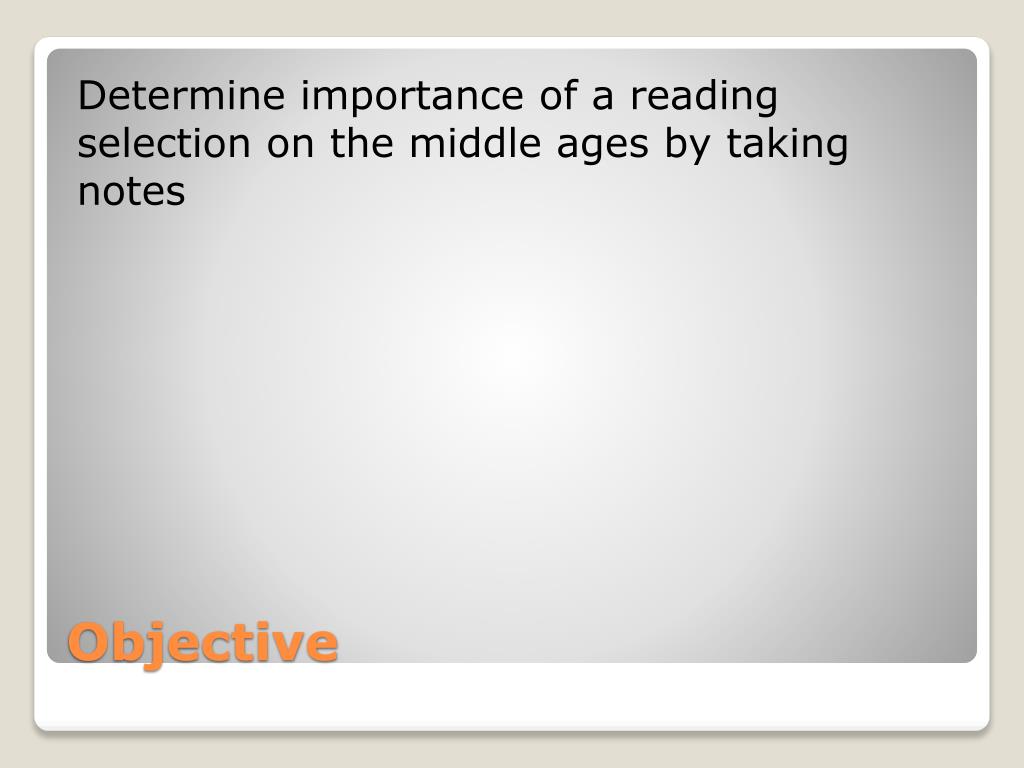 Determine importance of a reading selection on the middle ages by taking notes

Objective